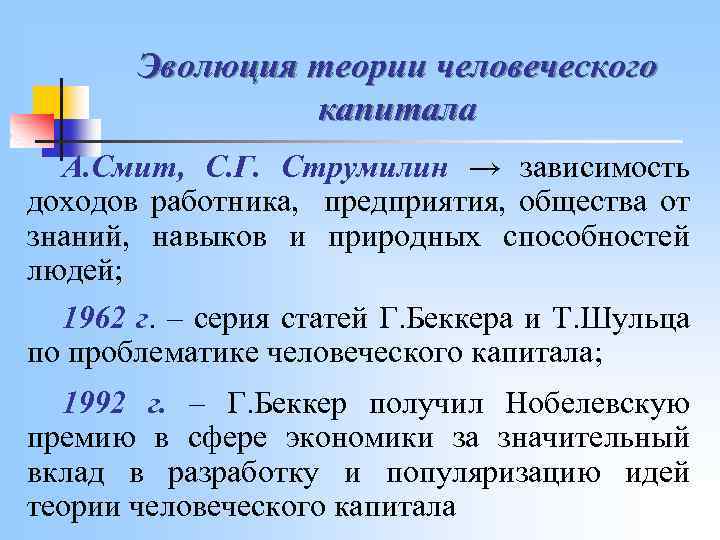 Эволюция теории человеческого капитала

А.Смит, С.Г. Струмилин → зависимость доходов работника, предприятия, общества от знаний, навыков и природных способностей людей;

1962 г. – серия статей Г.Беккера и Т.Шульца по проблематике человеческого капитала;

1992 г. – Г.Беккер получил Нобелевскую премию в сфере экономики за значительный вклад в разработку и популяризацию идей теории человеческого капитала